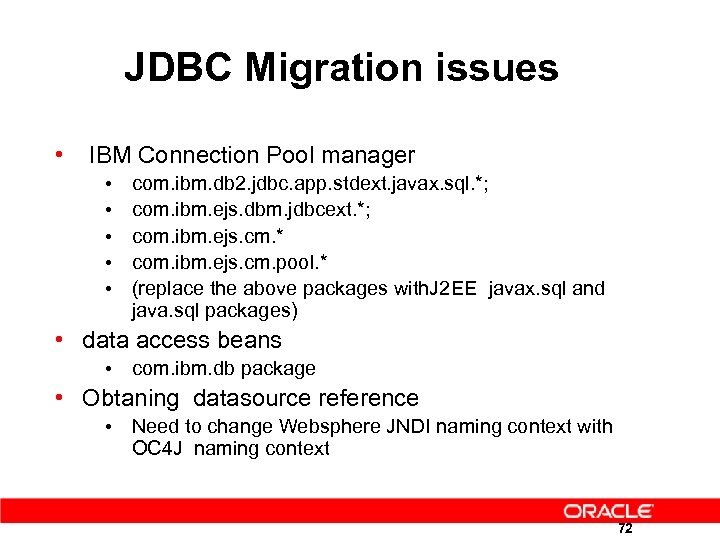 JDBC Migration issues

• IBM Connection Pool manager
  • com.ibm.db2.jdbc.app.stdext.javax.sql.*;
  • com.ibm.ejs.dbm.jdbcext.*;
  • com.ibm.ejs.cm.*
  • com.ibm.ejs.cm.pool.*
  • (replace the above packages withJ2EE javax.sql and java.sql packages)
• data access beans
  • com.ibm.db package
• Obtaning datasource reference
  • Need to change Websphere JNDI naming context with OC4J naming context

ORACLE
72